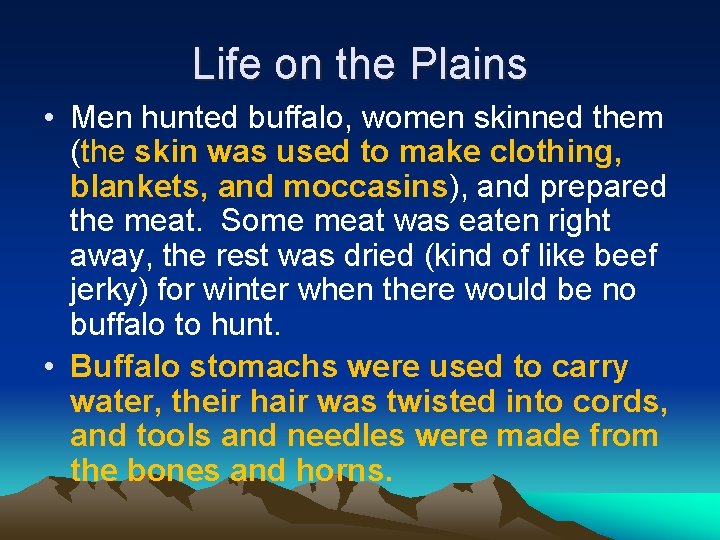 Life on the Plains

• Men hunted buffalo, women skinned them (the skin was used to make clothing, blankets, and moccasins), and prepared the meat. Some meat was eaten right away, the rest was dried (kind of like beef jerky) for winter when there would be no buffalo to hunt.

• Buffalo stomachs were used to carry water, their hair was twisted into cords, and tools and needles were made from the bones and horns.